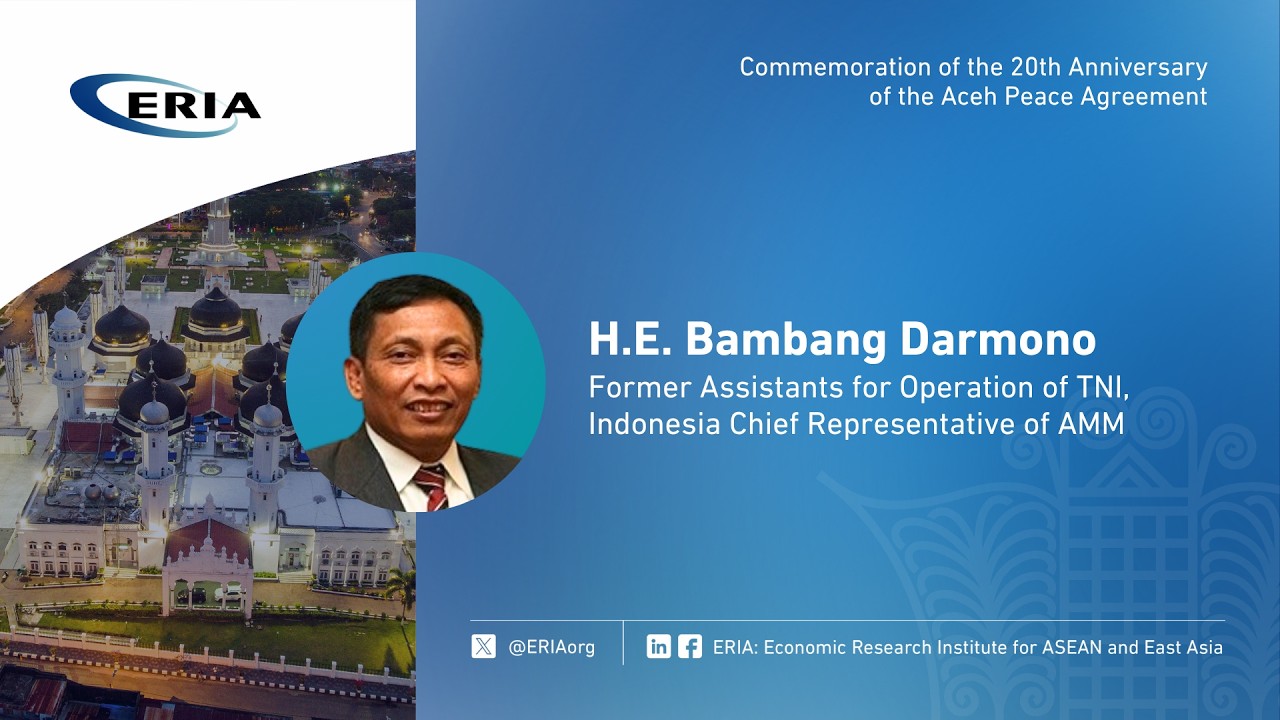 ERIA

Commemoration of the 20th Anniversary of the Aceh Peace Agreement

H.E. Bambang Darmono
Former Assistants for Operation of TNI, Indonesia Chief Representative of AMM

@ERIAorg

ERIA: Economic Research Institute for ASEAN and East Asia